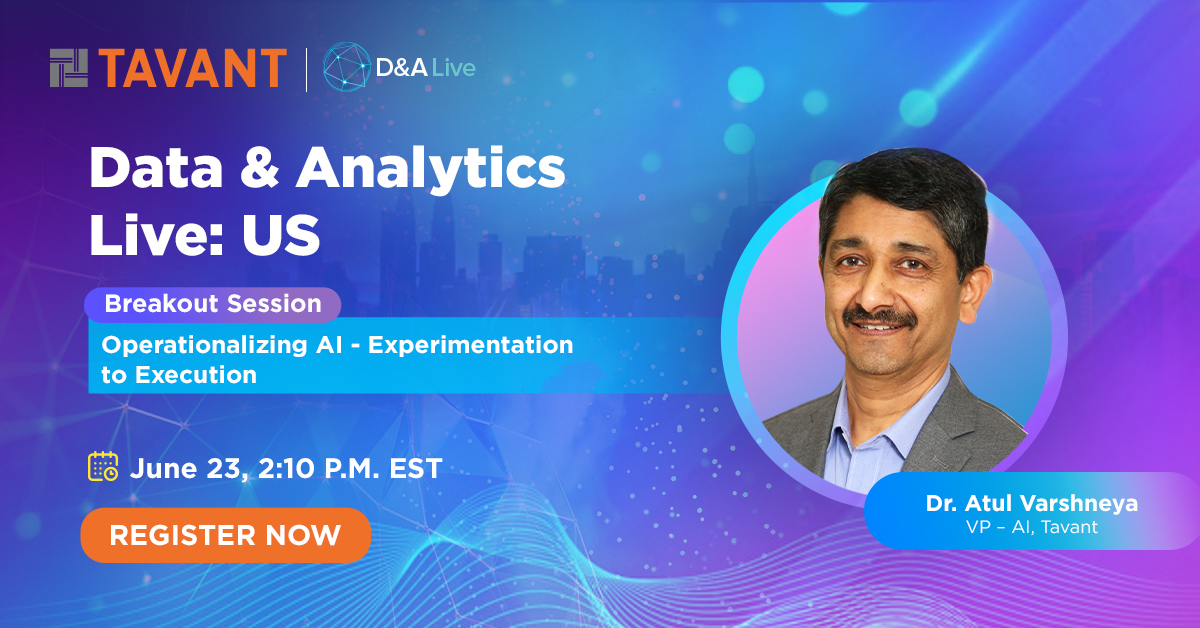 TAVANT | D&A Live

Data & Analytics Live: US

Breakout Session

Operationalizing AI - Experimentation to Execution

June 23, 2:10 P.M. EST

REGISTER NOW

Dr. Atul Varshneya
VP – AI, Tavant